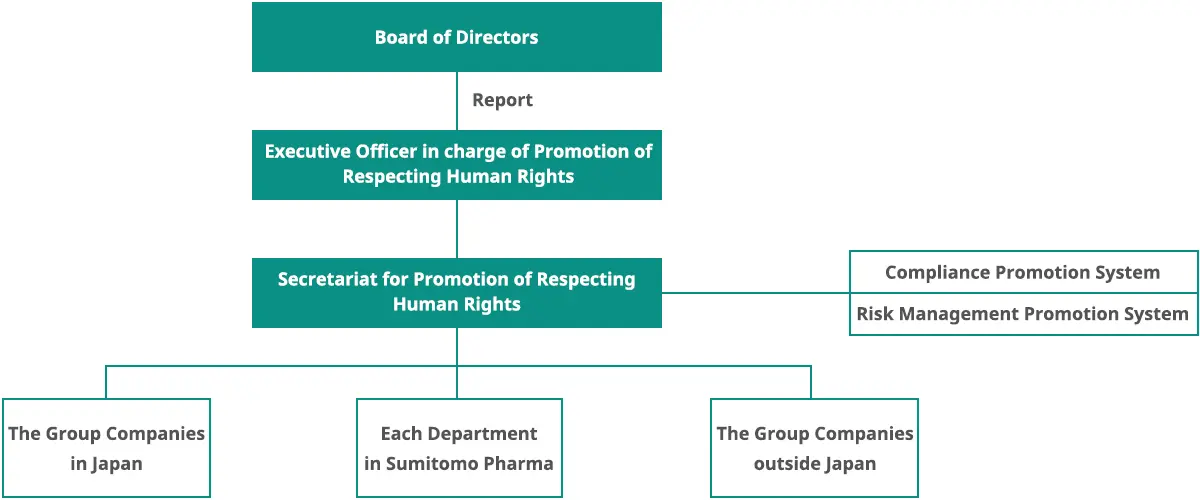 Board of Directors

Report

Executive Officer in charge of Promotion of Respecting Human Rights

Secretariat for Promotion of Respecting Human Rights

Compliance Promotion System

Risk Management Promotion System

The Group Companies in Japan

Each Department in Sumitomo Pharma

The Group Companies outside Japan